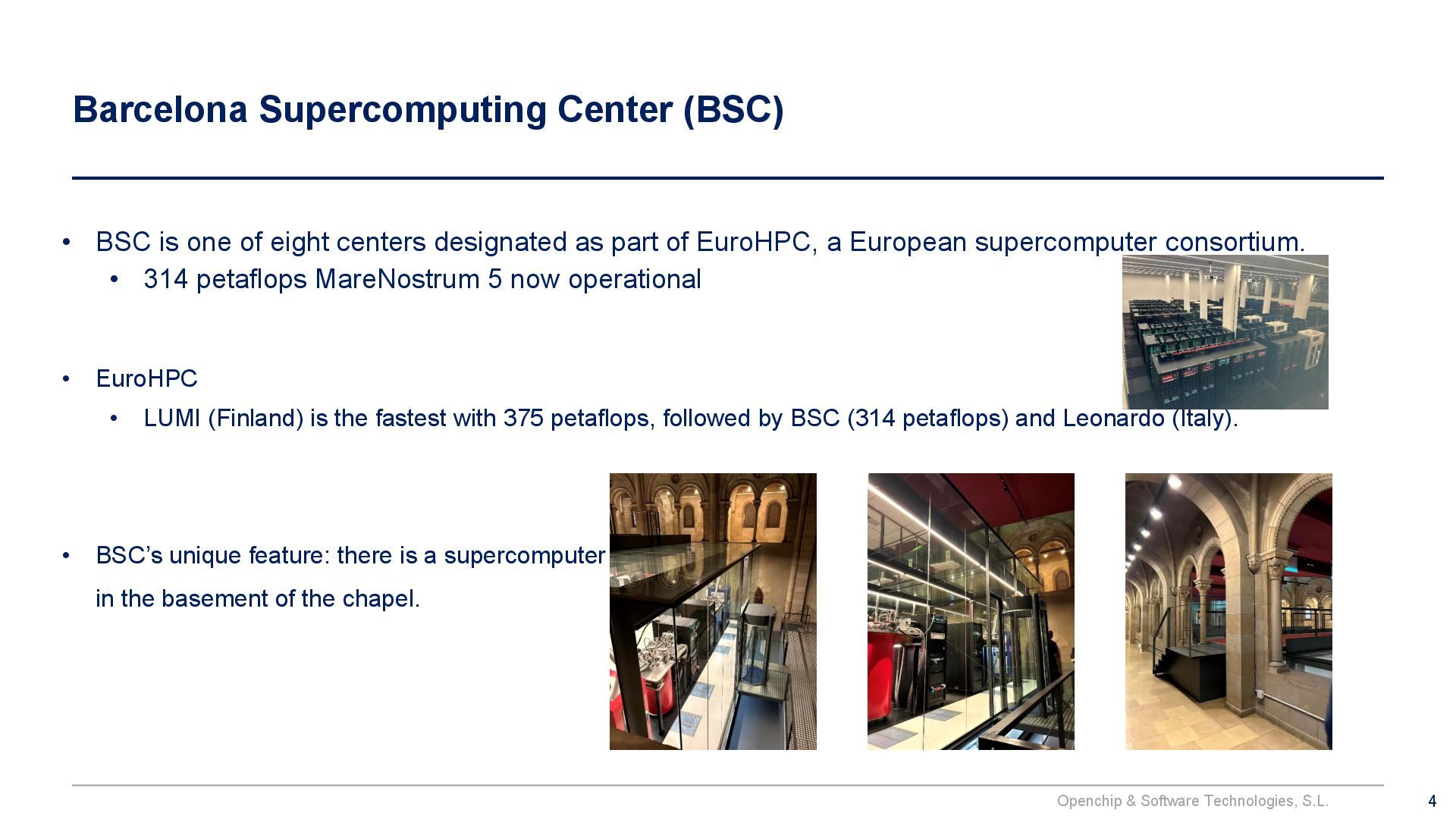 Barcelona Supercomputing Center (BSC)

• BSC is one of eight centers designated as part of EuroHPC, a European supercomputer consortium.
  • 314 petaflops MareNostrum 5 now operational

• EuroHPC
  • LUMI (Finland) is the fastest with 375 petaflops, followed by BSC (314 petaflops) and Leonardo (Italy).

• BSC's unique feature: there is a supercomputer in the basement of the chapel.

Openchip & Software Technologies, S.L.

4